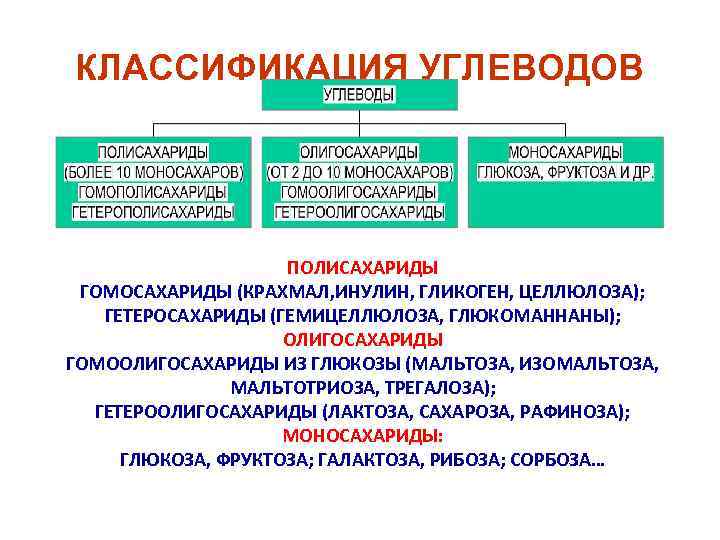 КЛАССИФИКАЦИЯ УГЛЕВОДОВ

УГЛЕВОДЫ

ПОЛИСАХАРИДЫ
(БОЛЕЕ 10 МОНОСАХАРОВ)
ГОМОПОЛИСАХАРИДЫ
ГЕТЕРОПОЛИСАХАРИДЫ

ОЛИГОСАХАРИДЫ
(ОТ 2 ДО 10 МОНОСАХАРОВ)
ГОМООЛИГОСАХАРИДЫ
ГЕТЕРООЛИГОСАХАРИДЫ

МОНОСАХАРИДЫ
ГЛЮКОЗА, ФРУКТОЗА И ДР.

ПОЛИСАХАРИДЫ
ГОМОСАХАРИДЫ (КРАХМАЛ,ИНУЛИН, ГЛИКОГЕН, ЦЕЛЛЮЛОЗА);
ГЕТЕРОСАХАРИДЫ (ГЕМИЦЕЛЛЮЛОЗА, ГЛЮКОМАННАНЫ);
ОЛИГОСАХАРИДЫ
ГОМООЛИГОСАХАРИДЫ ИЗ ГЛЮКОЗЫ (МАЛЬТОЗА, ИЗОМАЛЬТОЗА, МАЛЬТОТРИОЗА, ТРЕГАЛОЗА);
ГЕТЕРООЛИГОСАХАРИДЫ (ЛАКТОЗА, САХАРОЗА, РАФИНОЗА);
МОНОСАХАРИДЫ:
ГЛЮКОЗА, ФРУКТОЗА; ГАЛАКТОЗА, РИБОЗА; СОРБОЗА…